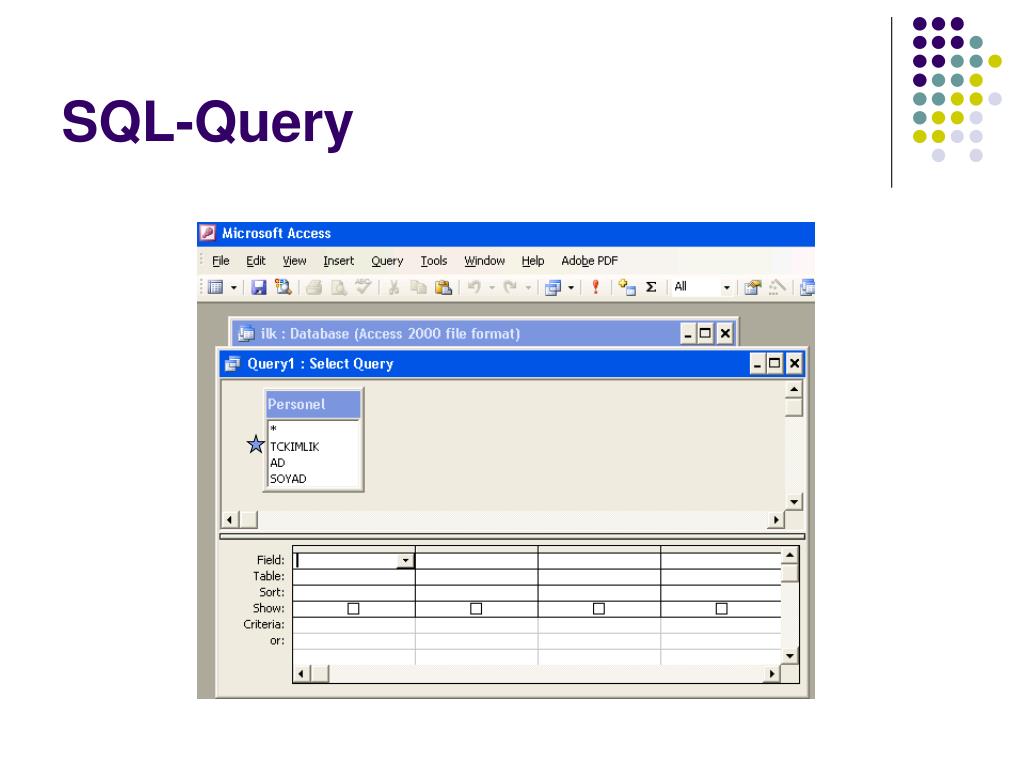 SQL-Query

Microsoft Access

File Edit View Insert Query Tools Window Help Adobe PDF

All

ilk : Database (Access 2000 file format)

Query1 : Select Query

Personel
*
TCKIMLIK
AD
SOYAD

Field:
Table:
Sort:
Show:
Criteria:
or: